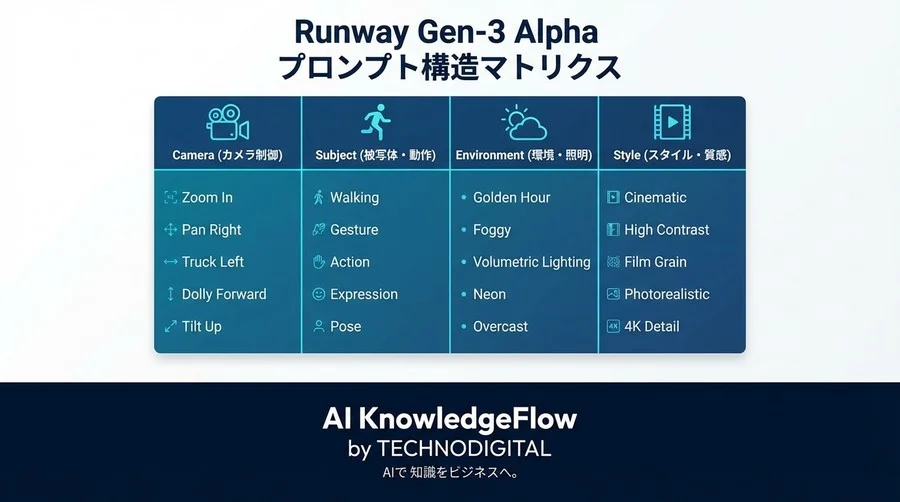 Runway Gen-3 Alpha
プロンプト構造マトリクス

| Camera (カメラ制御) | Subject (被写体・動作) | Environment (環境・照明) | Style (スタイル・質感) |
|---|---|---|---|
| Zoom In | Walking | Golden Hour | Cinematic |
| Pan Right | Gesture | Foggy | High Contrast |
| Truck Left | Action | Volumetric Lighting | Film Grain |
| Dolly Forward | Expression | Neon | Photorealistic |
| Tilt Up | Pose | Overcast | 4K Detail |

AI KnowledgeFlow
by TECHNODIGITAL
AIで 知識をビジネスへ。